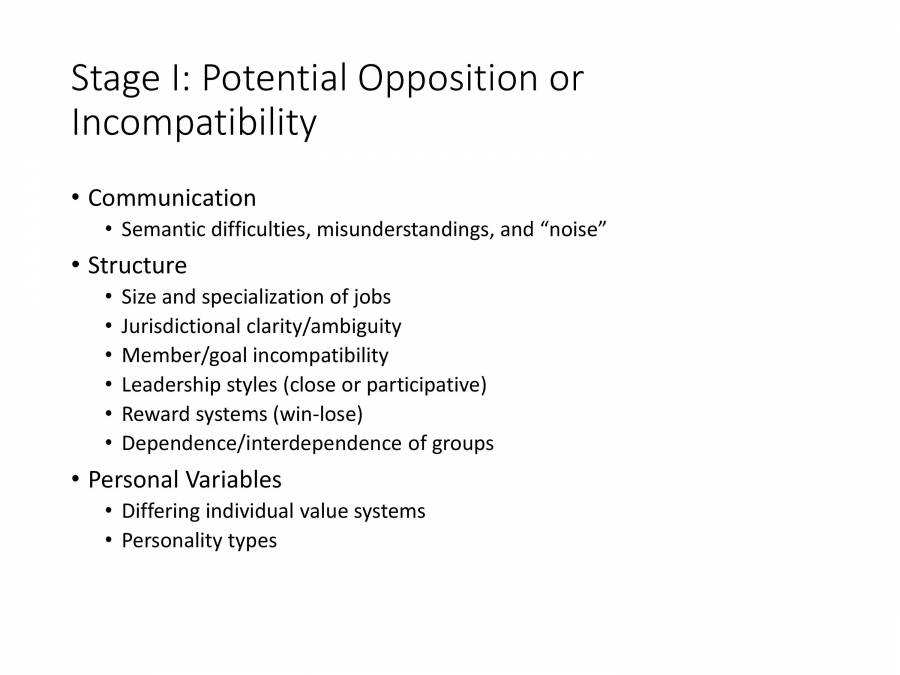 Stage I: Potential Opposition or Incompatibility

• Communication
  • Semantic difficulties, misunderstandings, and “noise”
• Structure
  • Size and specialization of jobs
  • Jurisdictional clarity/ambiguity
  • Member/goal incompatibility
  • Leadership styles (close or participative)
  • Reward systems (win-lose)
  • Dependence/interdependence of groups
• Personal Variables
  • Differing individual value systems
  • Personality types